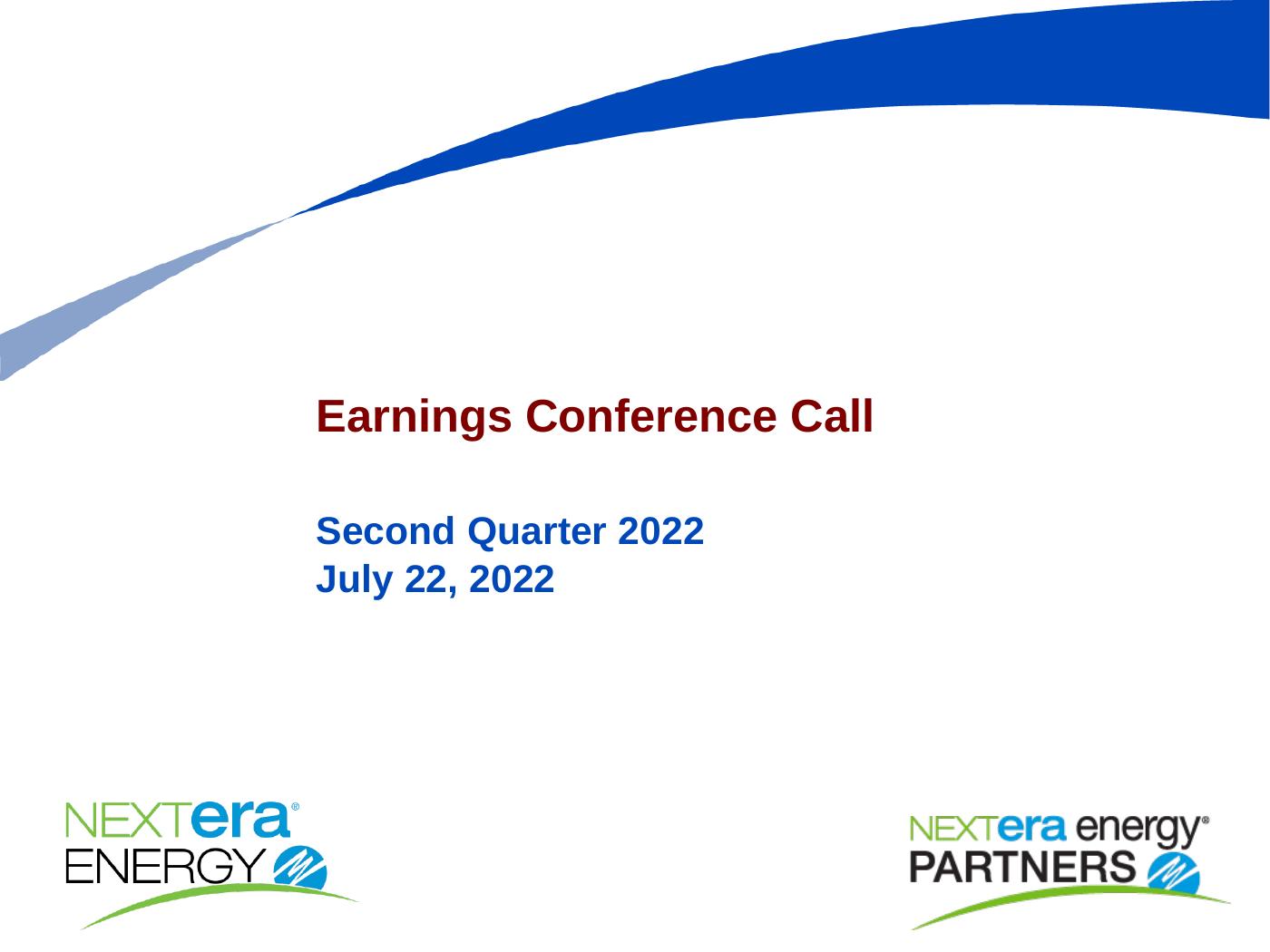 Earnings Conference Call

Second Quarter 2022
July 22, 2022

NEXTera®
ENERGY

NEXTera energy®
PARTNERS